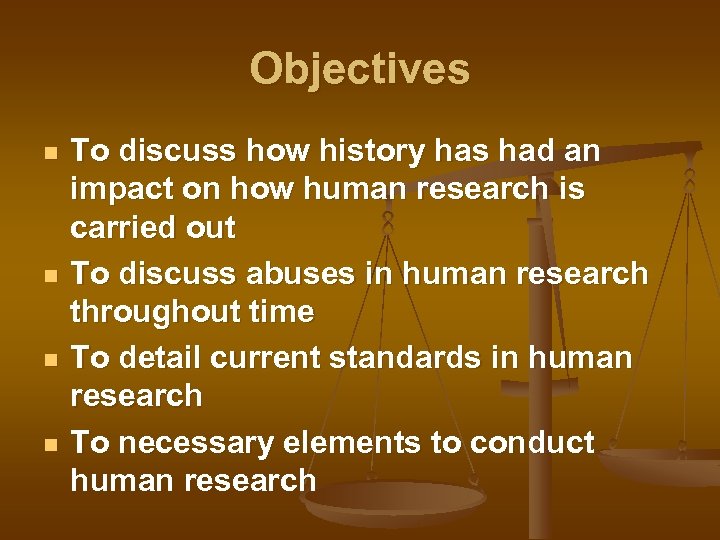 Objectives

- To discuss how history has had an impact on how human research is carried out
- To discuss abuses in human research throughout time
- To detail current standards in human research
- To necessary elements to conduct human research